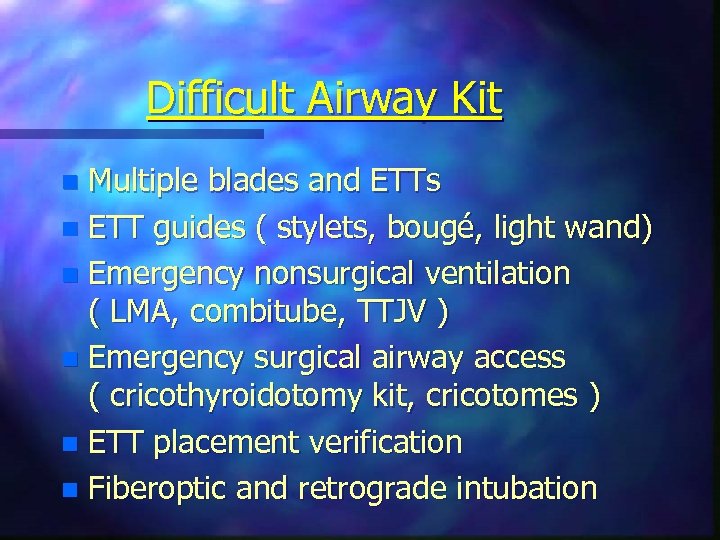 Difficult Airway Kit

- Multiple blades and ETTs
- ETT guides ( stylets, bougé, light wand)
- Emergency nonsurgical ventilation ( LMA, combitube, TTJV )
- Emergency surgical airway access ( cricothyroidotomy kit, cricotomes )
- ETT placement verification
- Fiberoptic and retrograde intubation